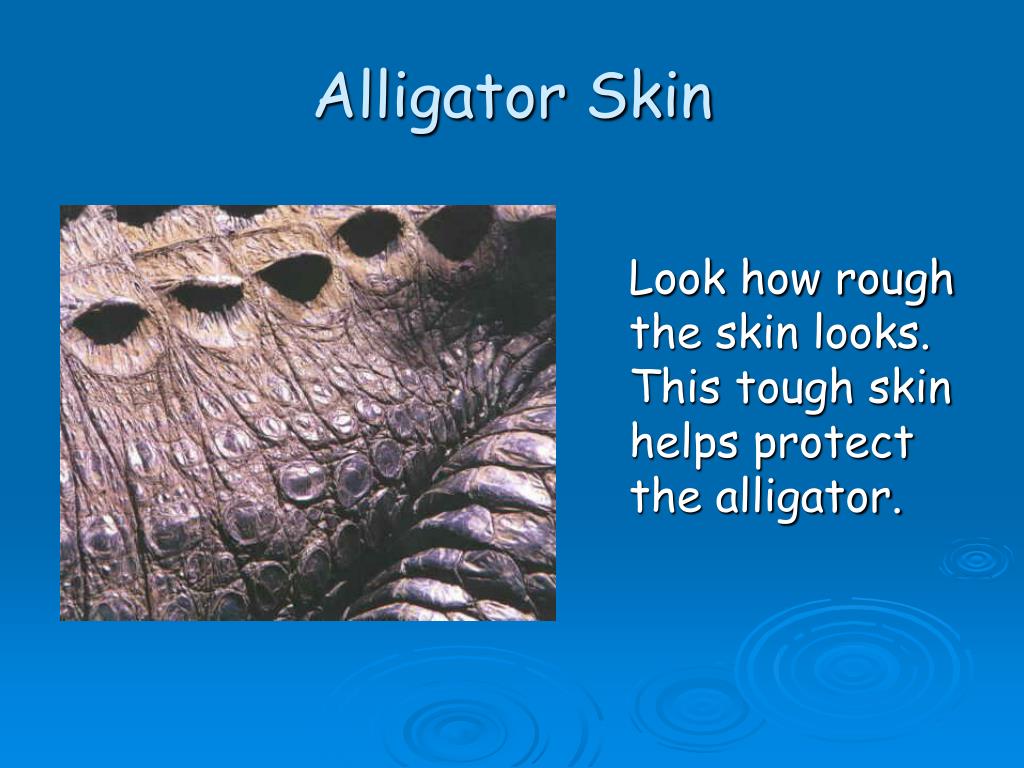 Alligator Skin

Look how rough the skin looks. This tough skin helps protect the alligator.